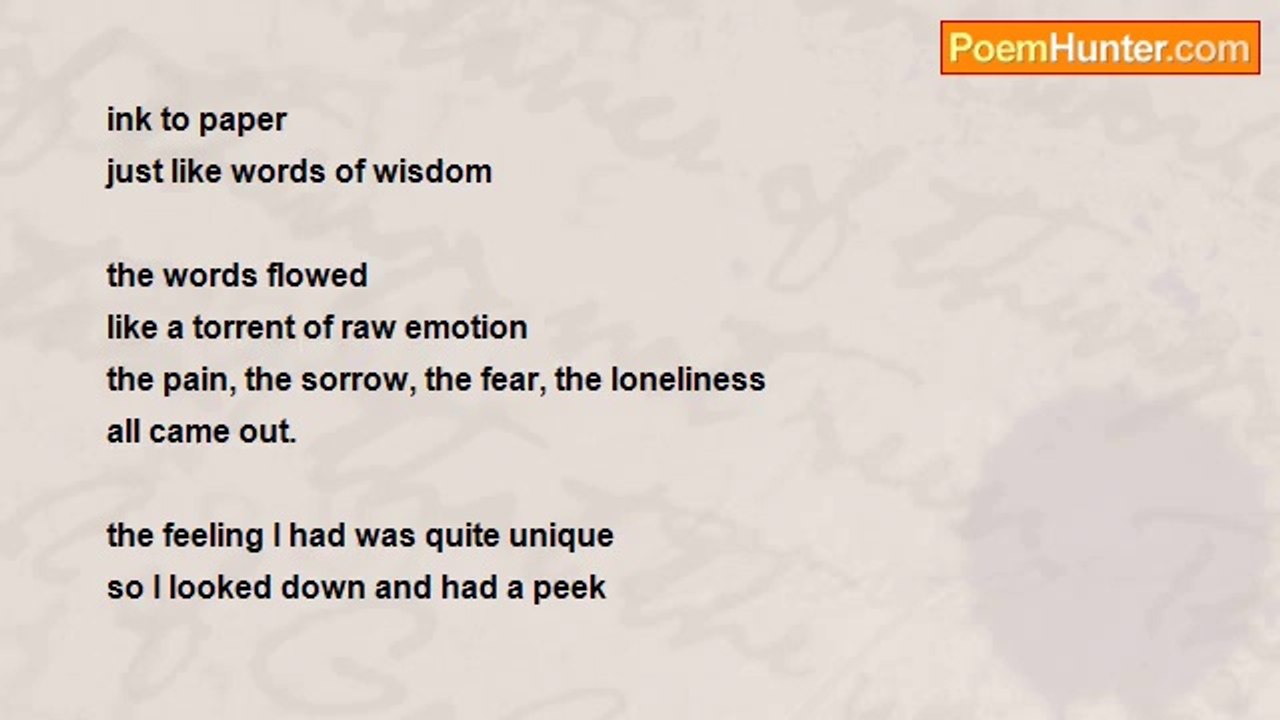 PoemHunter.com

ink to paper
just like words of wisdom

the words flowed
like a torrent of raw emotion
the pain, the sorrow, the fear, the loneliness
all came out.

the feeling I had was quite unique
so I looked down and had a peek